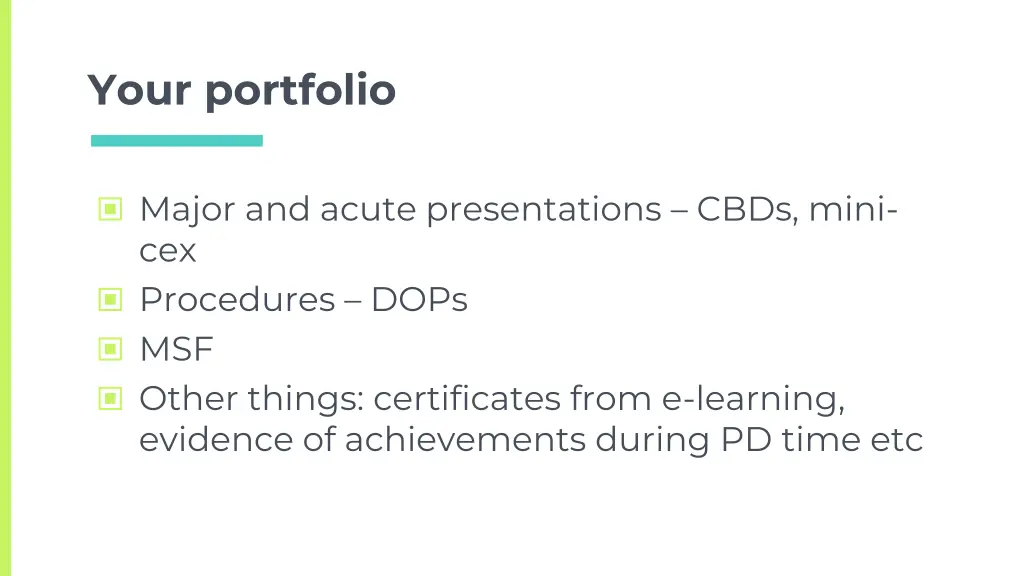 Your portfolio

Major and acute presentations – CBDs, mini-cex
Procedures – DOPs
MSF
Other things: certificates from e-learning, evidence of achievements during PD time etc